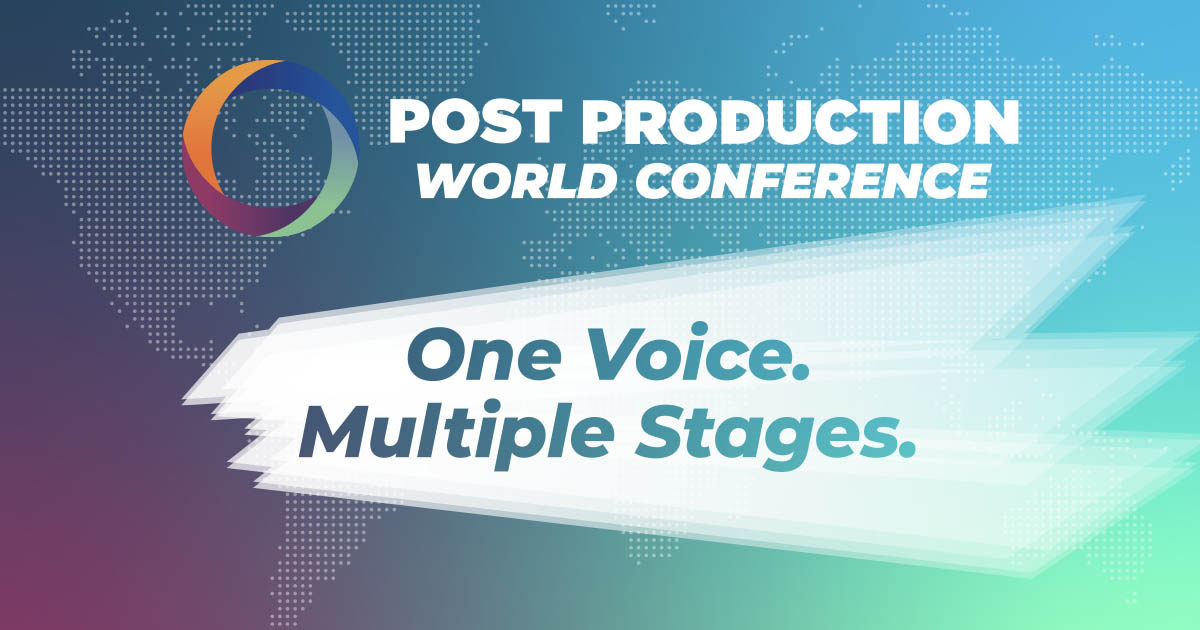 POST PRODUCTION
WORLD CONFERENCE

One Voice.
Multiple Stages.